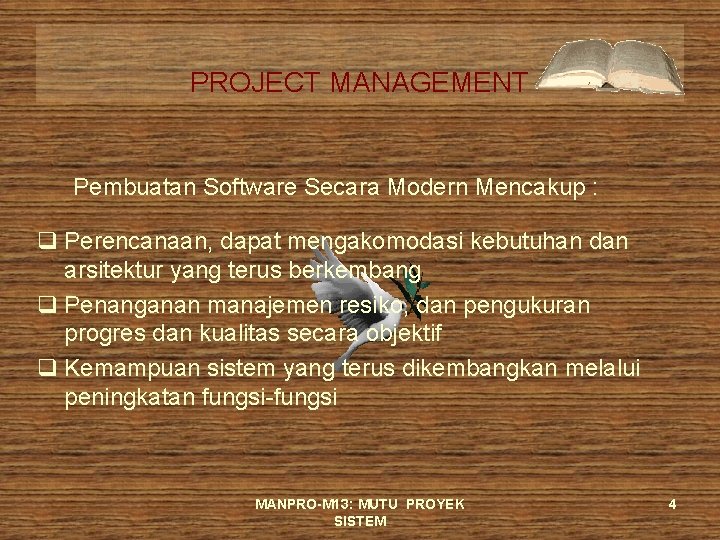 PROJECT MANAGEMENT

Pembuatan Software Secara Modern Mencakup :

❑ Perencanaan, dapat mengakomodasi kebutuhan dan arsitektur yang terus berkembang

❑ Penanganan manajemen resiko, dan pengukuran progres dan kualitas secara objektif

❑ Kemampuan sistem yang terus dikembangkan melalui peningkatan fungsi-fungsi

MANPRO-M13: MUTU PROYEK SISTEM

4